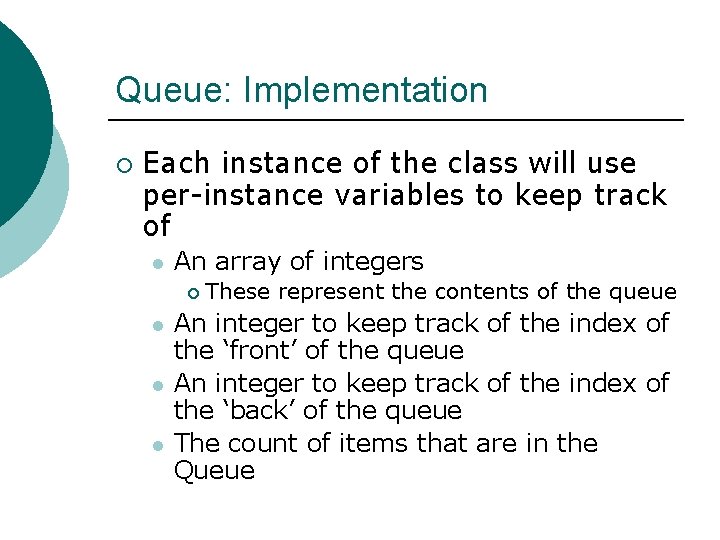 Queue: Implementation

Each instance of the class will use per-instance variables to keep track of

An array of integers

These represent the contents of the queue

An integer to keep track of the index of the ‘front’ of the queue

An integer to keep track of the index of the ‘back’ of the queue

The count of items that are in the Queue